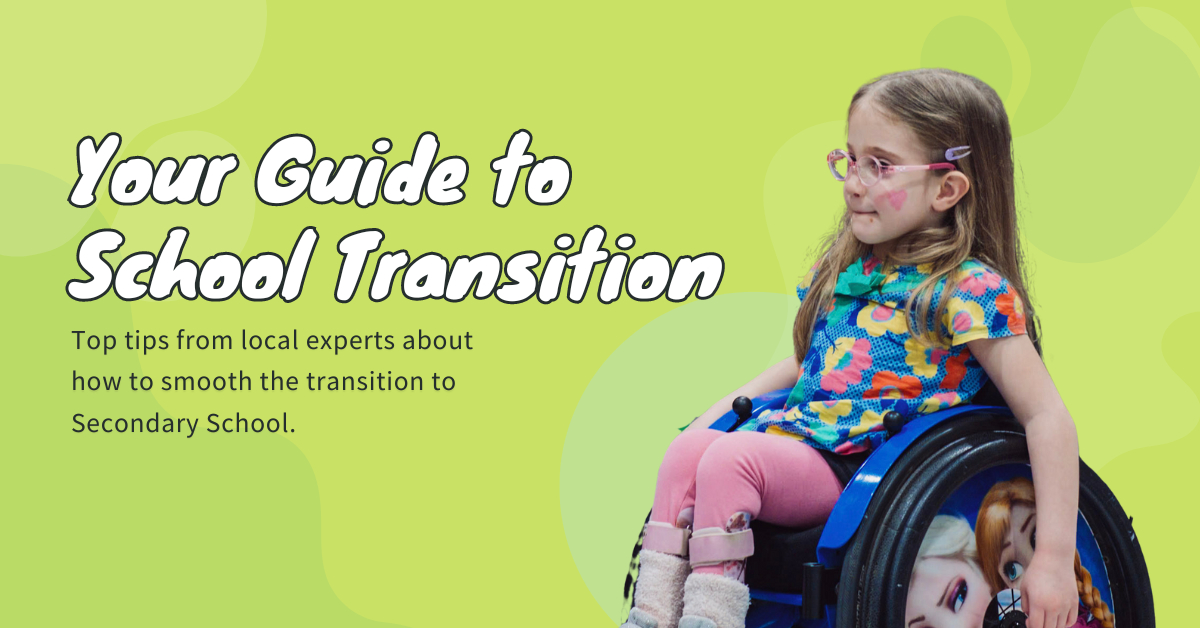 Your Guide to School Transition

Top tips from local experts about how to smooth the transition to Secondary School.